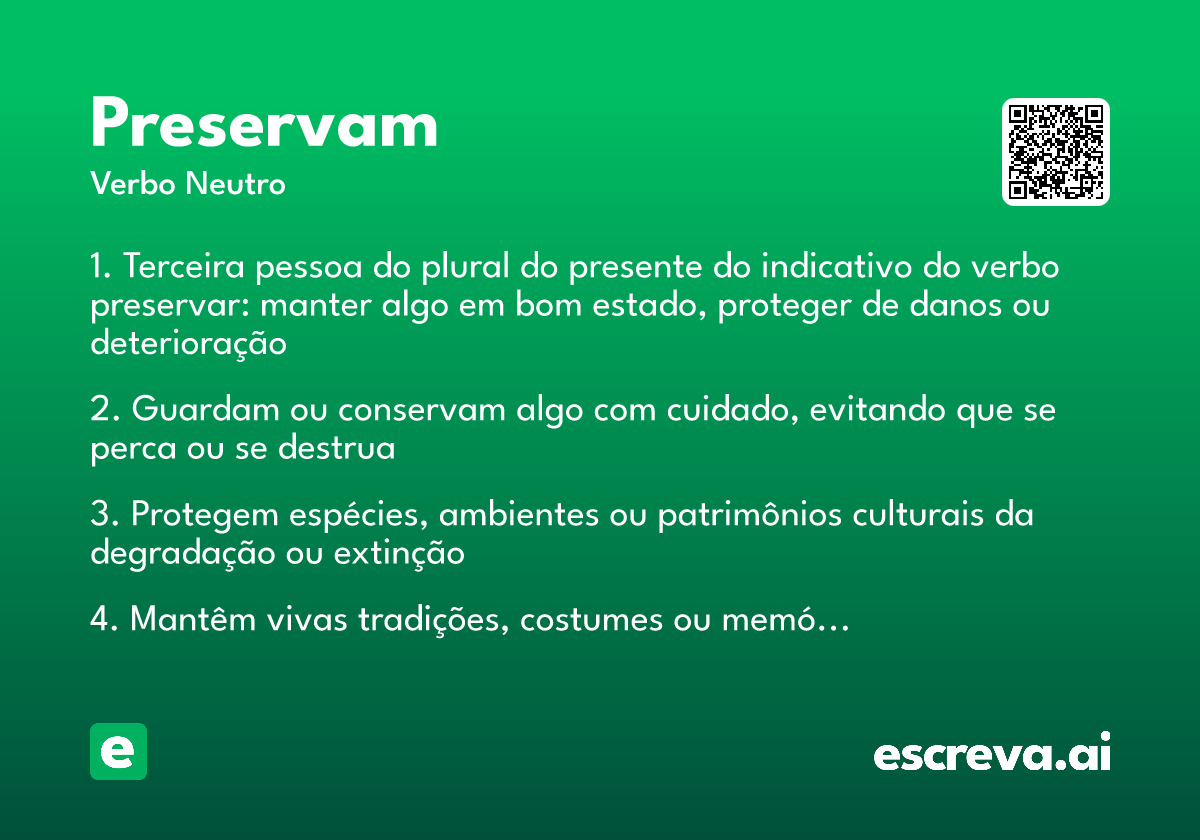 Preservam

Verbo Neutro

1. Terceira pessoa do plural do presente do indicativo do verbo preservar: manter algo em bom estado, proteger de danos ou deterioração

2. Guardam ou conservam algo com cuidado, evitando que se perca ou se destrua

3. Protegem espécies, ambientes ou patrimônios culturais da degradação ou extinção

4. Mantêm vivas tradições, costumes ou memó…

e

escreva.ai